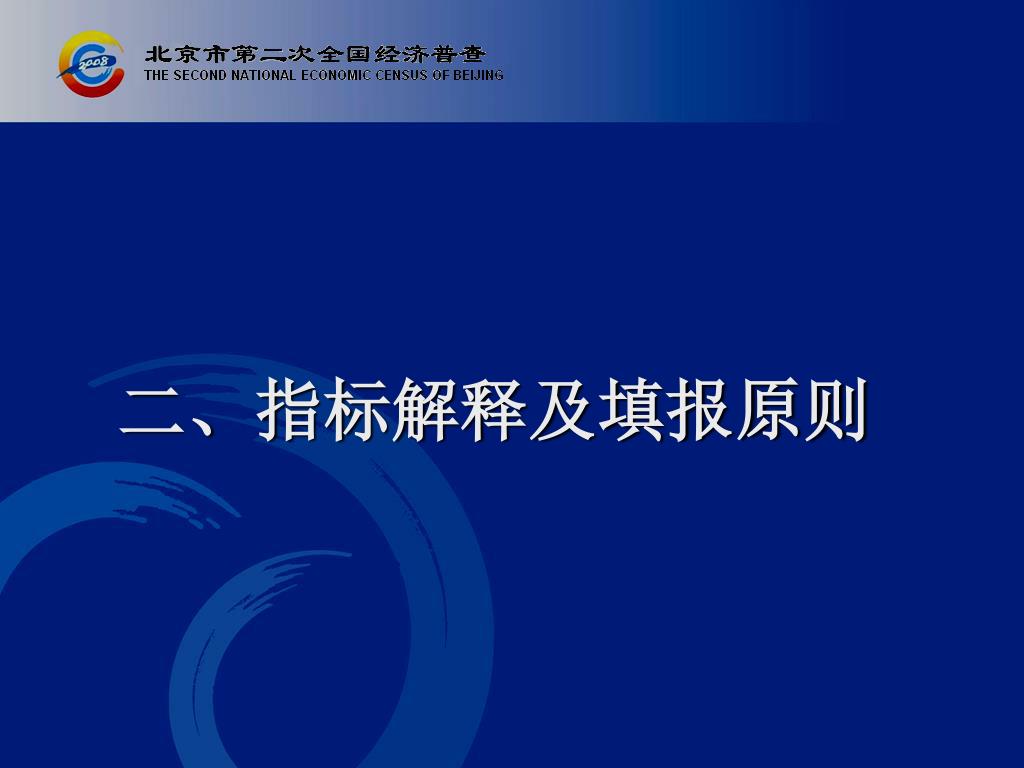 2008

北京市第二次全国经济普查
THE SECOND NATIONAL ECONOMIC CENSUS OF BEIJING

二、指标解释及填报原则